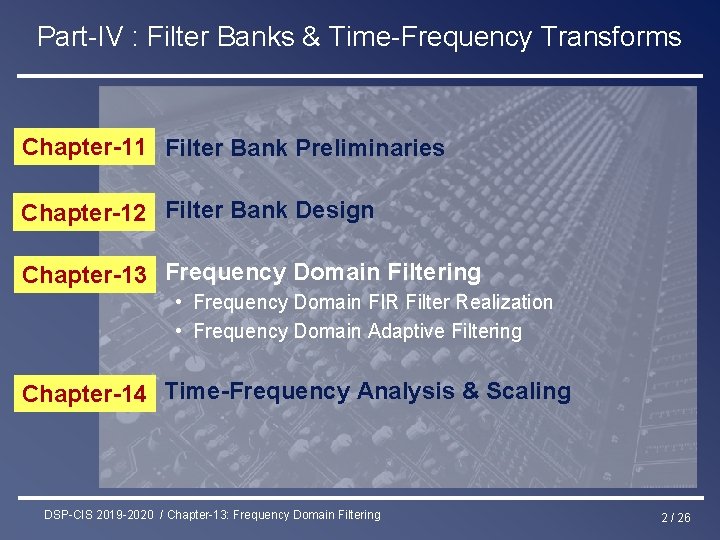 Part-IV : Filter Banks & Time-Frequency Transforms

Chapter-11 Filter Bank Preliminaries

Chapter-12 Filter Bank Design

Chapter-13 Frequency Domain Filtering

• Frequency Domain FIR Filter Realization
• Frequency Domain Adaptive Filtering

Chapter-14 Time-Frequency Analysis & Scaling

DSP-CIS 2019-2020 / Chapter-13: Frequency Domain Filtering

2 / 26